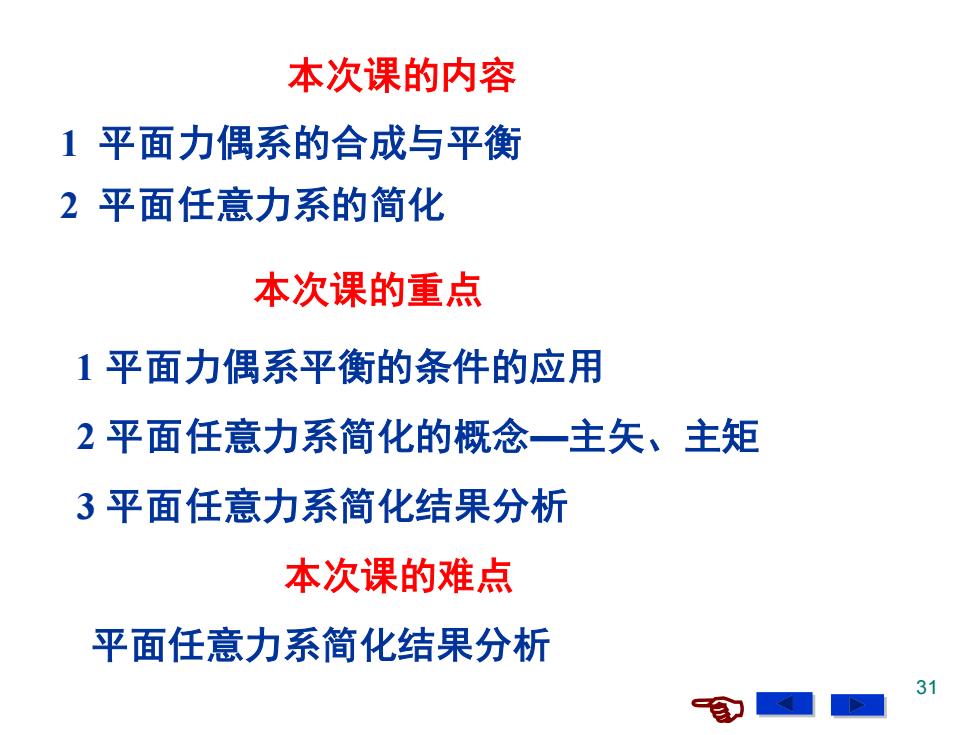 本次课的内容

1 平面力偶系的合成与平衡

2 平面任意力系的简化

本次课的重点

1 平面力偶系平衡的条件的应用

2 平面任意力系简化的概念—主矢、主矩

3 平面任意力系简化结果分析

本次课的难点

平面任意力系简化结果分析

31